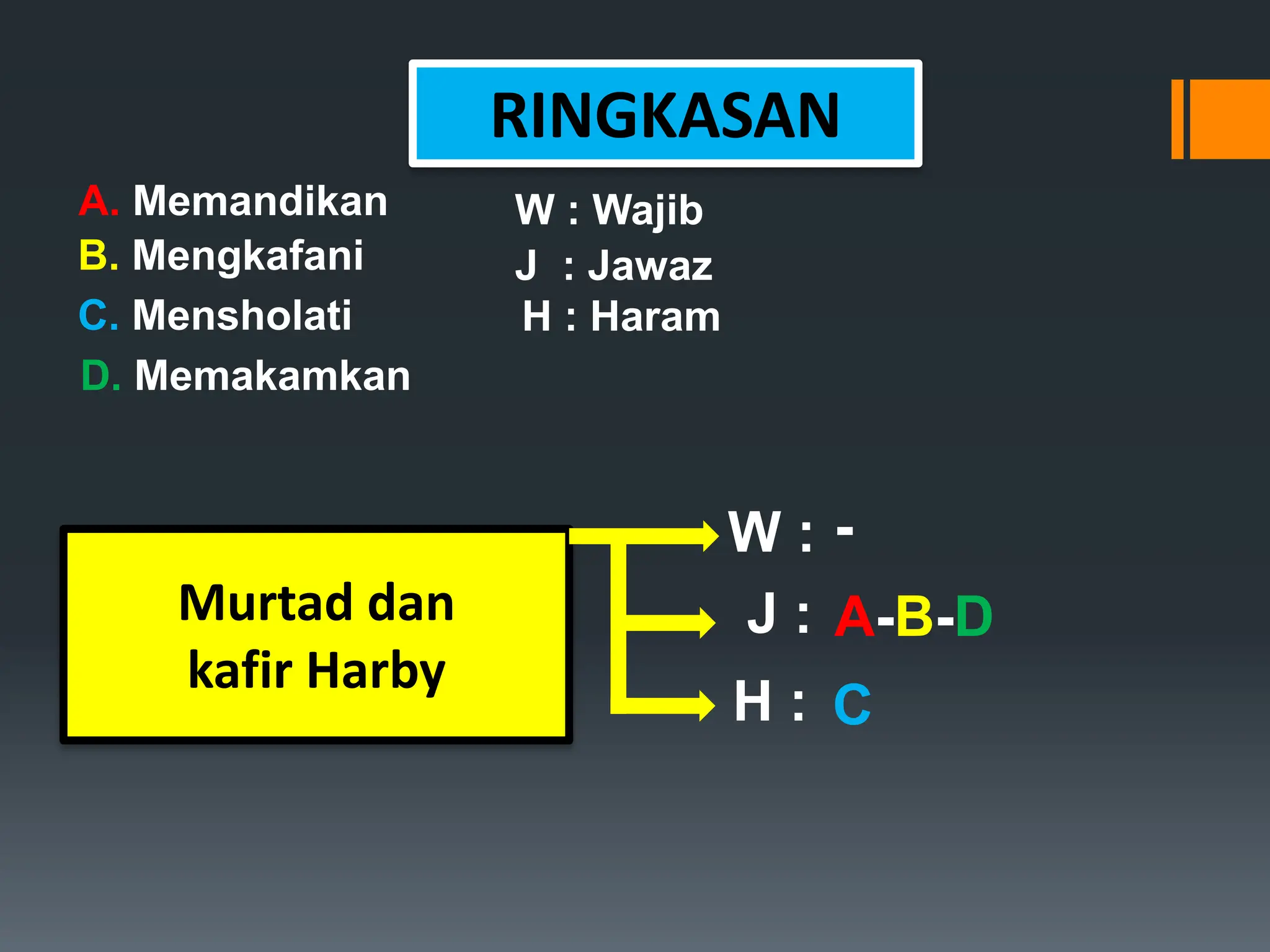 RINGKASAN

A. Memandikan
B. Mengkafani
C. Mensholati
D. Memakamkan

W : Wajib
J : Jawaz
H : Haram

Murtad dan kafir Harby

W : -
J : A-B-D
H : C